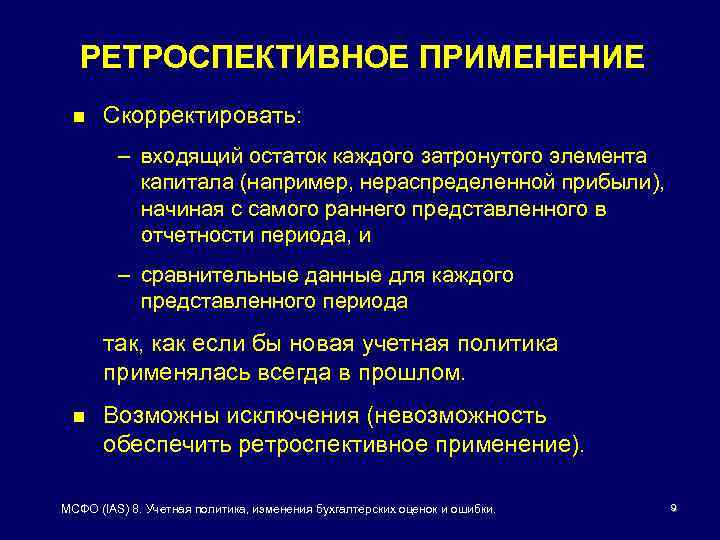 РЕТРОСПЕКТИВНОЕ ПРИМЕНЕНИЕ

■ Скорректировать:

– входящий остаток каждого затронутого элемента капитала (например, нераспределенной прибыли), начиная с самого раннего представленного в отчетности периода, и

– сравнительные данные для каждого представленного периода

так, как если бы новая учетная политика применялась всегда в прошлом.

■ Возможны исключения (невозможность обеспечить ретроспективное применение).

МСФО (IAS) 8. Учетная политика, изменения бухгалтерских оценок и ошибки.

9